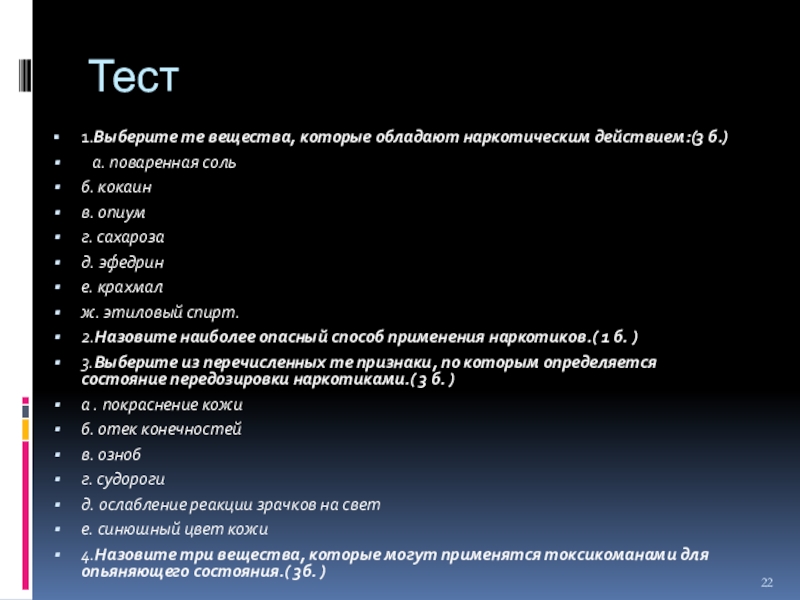 Тест

1.Выберите те вещества, которые обладают наркотическим действием:(3 б.)

а. поваренная соль

б. кокаин

в. опиум

г. сахароза

д. эфедрин

е. крахмал

ж. этиловый спирт.

2.Назовите наиболее опасный способ применения наркотиков.( 1 б. )

3.Выберите из перечисленных те признаки, по которым определяется состояние передозировки наркотиками.(3 б. )

а . покраснение кожи

б. отек конечностей

в. озноб

г. судороги

д. ослабление реакции зрачков на свет

е. синюшный цвет кожи

4.Назовите три вещества, которые могут применятся токсикоманами для опьяняющего состояния.( 3б. )

22